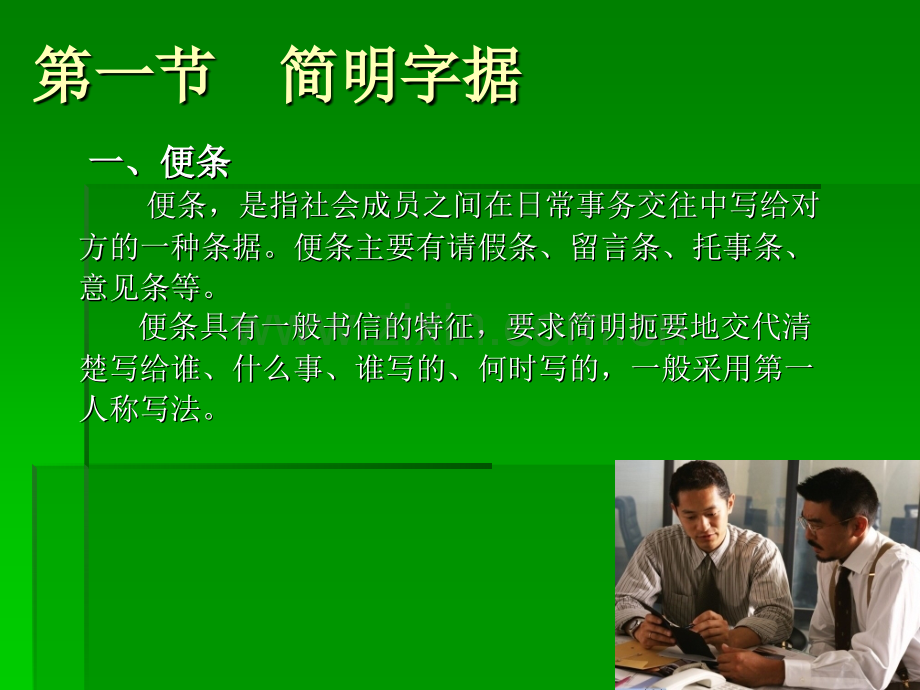 第一节　简明字据

一、便条

便条，是指社会成员之间在日常事务交往中写给对方的一种条据。便条主要有请假条、留言条、托事条、意见条等。

便条具有一般书信的特征，要求简明扼要地交代清楚写给谁、什么事、谁写的、何时写的，一般采用第一人称写法。